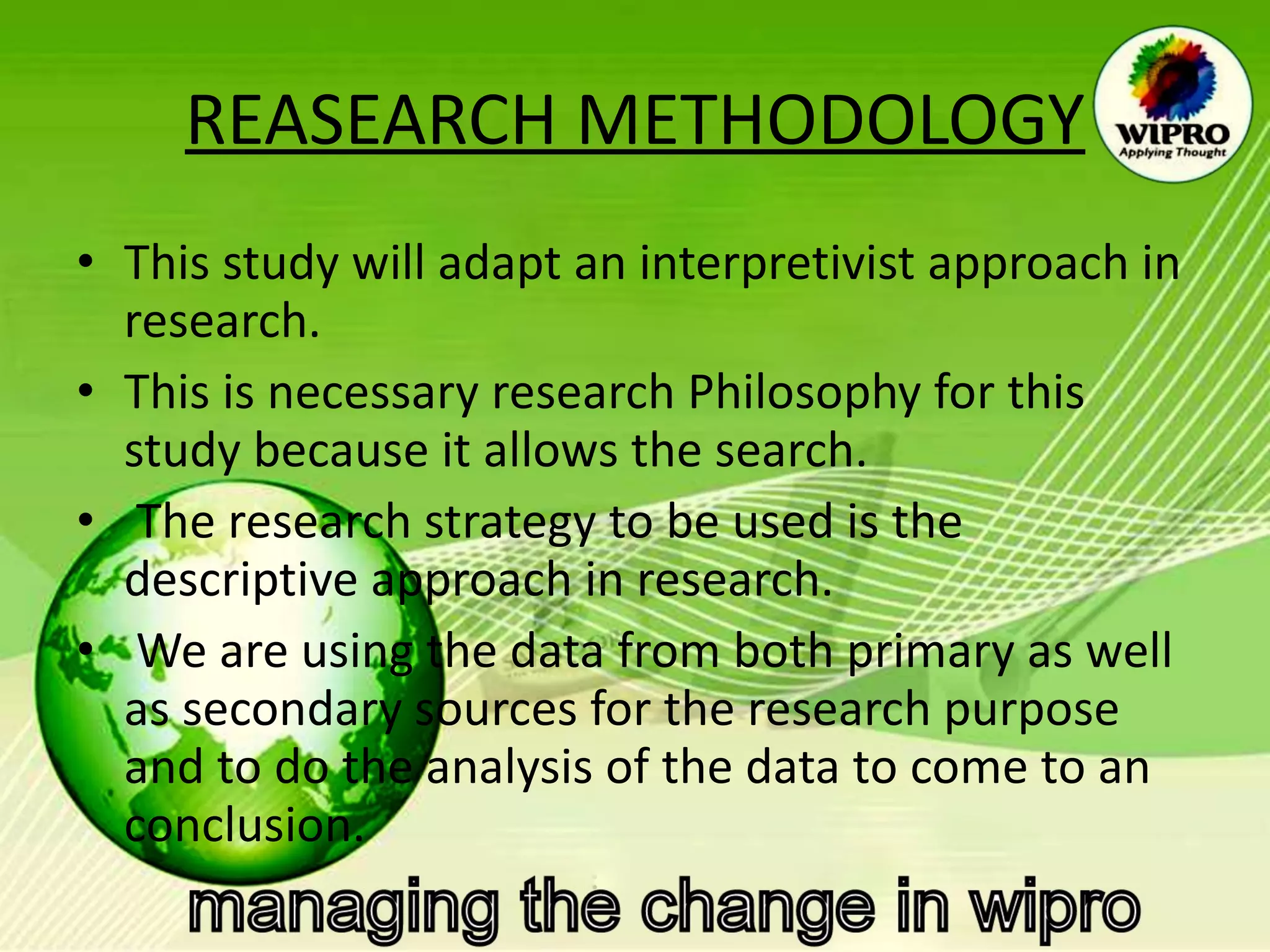 REASEARCH METHODOLOGY

WIPRO
Applying Thought

• This study will adapt an interpretivist approach in research.
• This is necessary research Philosophy for this study because it allows the search.
• The research strategy to be used is the descriptive approach in research.
• We are using the data from both primary as well as secondary sources for the research purpose and to do the analysis of the data to come to an conclusion.

managing the change in wipro